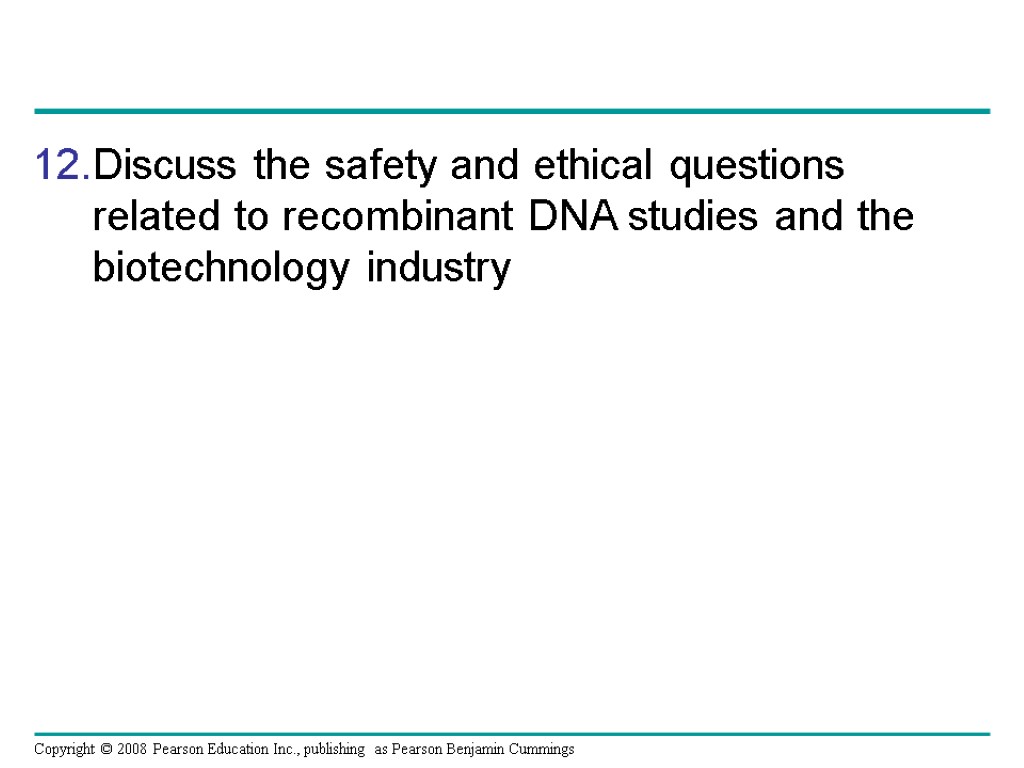 12. Discuss the safety and ethical questions related to recombinant DNA studies and the biotechnology industry

Copyright © 2008 Pearson Education Inc., publishing as Pearson Benjamin Cummings